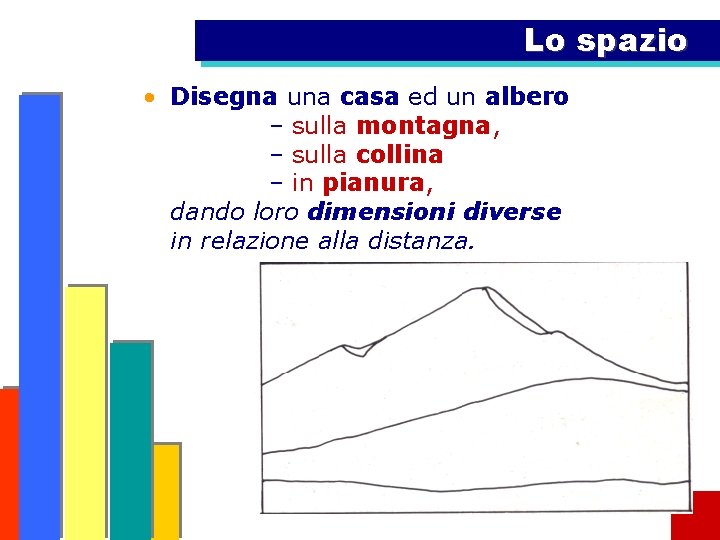 Lo spazio

• Disegna una casa ed un albero
– sulla montagna,
– sulla collina
– in pianura,
dando loro dimensioni diverse in relazione alla distanza.